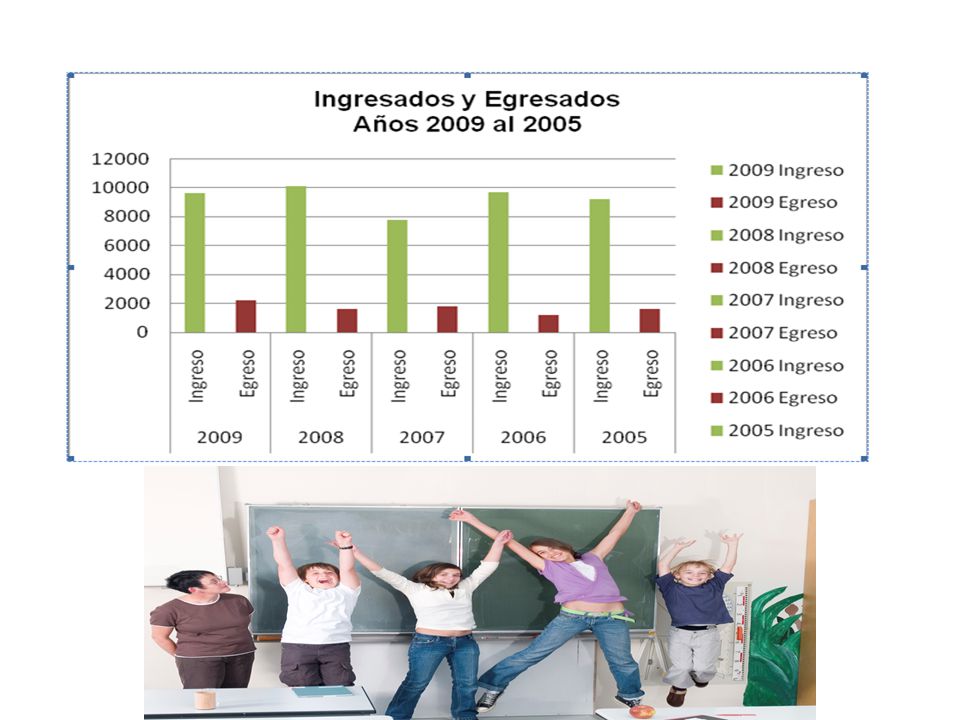 Ingresados y Egresados
Años 2009 al 2005

12000
10000
8000
6000
4000
2000
0

Ingreso Egreso Ingreso Egreso Ingreso Egreso Ingreso Egreso Ingreso Egreso

2009 2008 2007 2006 2005

2009 Ingreso
2009 Egreso
2008 Ingreso
2008 Egreso
2007 Ingreso
2007 Egreso
2006 Ingreso
2006 Egreso
2005 Ingreso